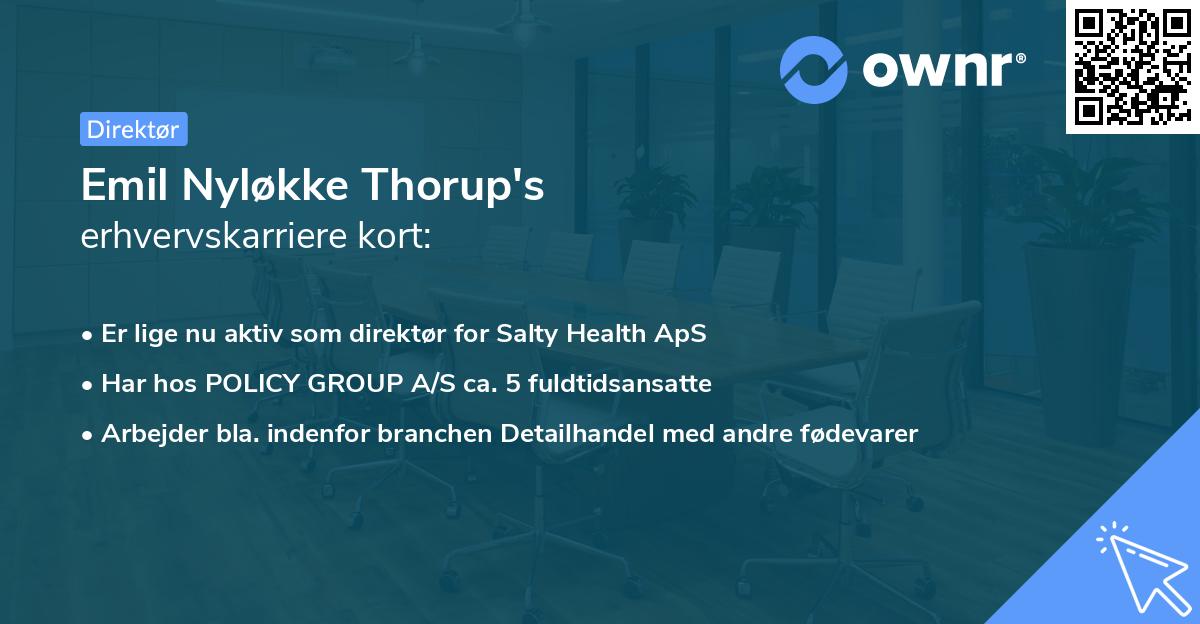 ownr®

Direktør

Emil Nyløkke Thorup's
erhvervskarriere kort:

• Er lige nu aktiv som direktør for Salty Health ApS

• Har hos POLICY GROUP A/S ca. 5 fuldtidsansatte

• Arbejder bla. indenfor branchen Detailhandel med andre fødevarer